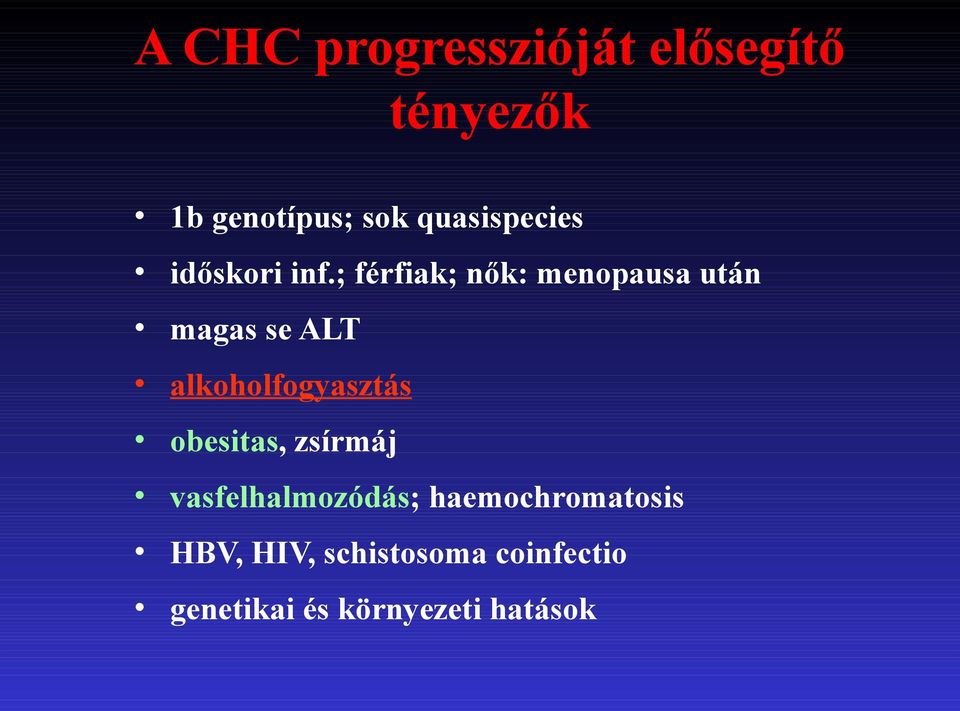 A CHC progresszióját elősegítő tényezők

• 1b genotípus; sok quasispecies
• időskori inf.; férfiak; nők: menopausa után
• magas se ALT
• alkoholfogyasztás
• obesitas, zsírmáj
• vasfelhalmozódás; haemochromatosis
• HBV, HIV, schistosoma coinfectio
• genetikai és környezeti hatások